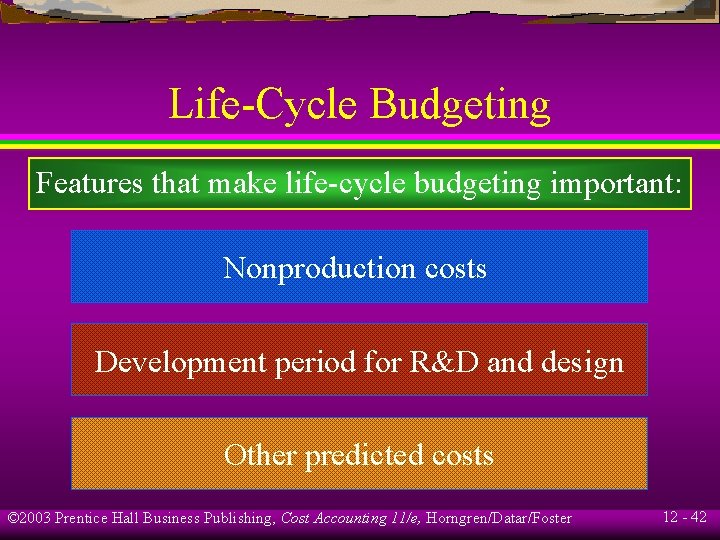 Life-Cycle Budgeting

Features that make life-cycle budgeting important:

Nonproduction costs

Development period for R&D and design

Other predicted costs

©2003 Prentice Hall Business Publishing, Cost Accounting 11/e, Horngren/Datar/Foster

12 - 42